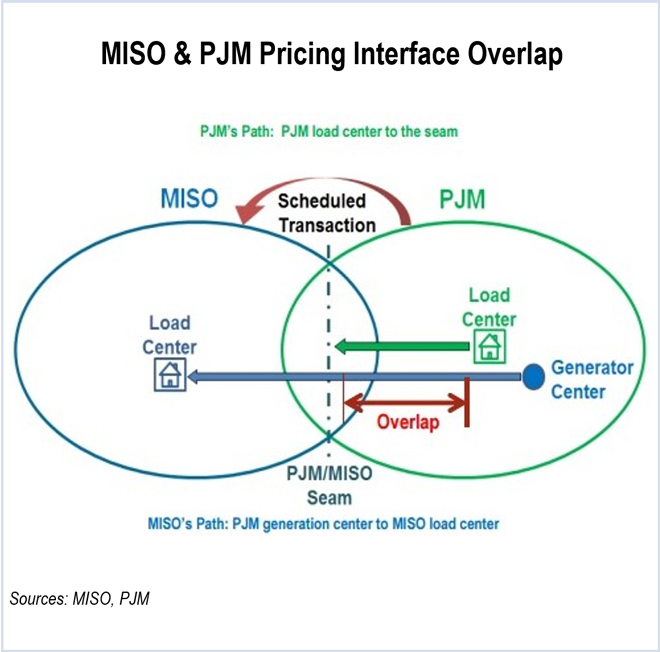 MISO & PJM Pricing Interface Overlap

PJM's Path: PJM load center to the seam

MISO

Scheduled Transaction

PJM

Load Center

Load Center

Generator Center

Overlap

PJM/MISO Seam

MISO's Path: PJM generation center to MISO load center

Sources: MISO, PJM